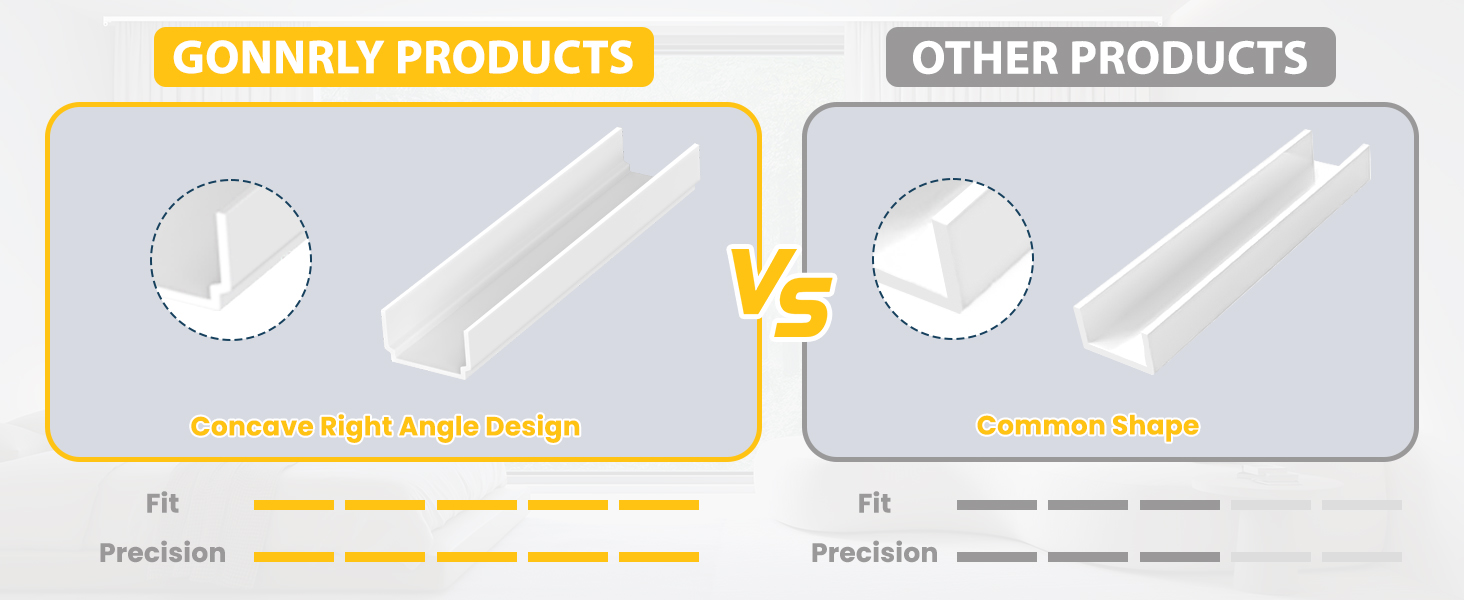 GONNRLY PRODUCTS

Concave Right Angle Design

Fit

Precision

Vs

OTHER PRODUCTS

Common Shape

Fit

Precision